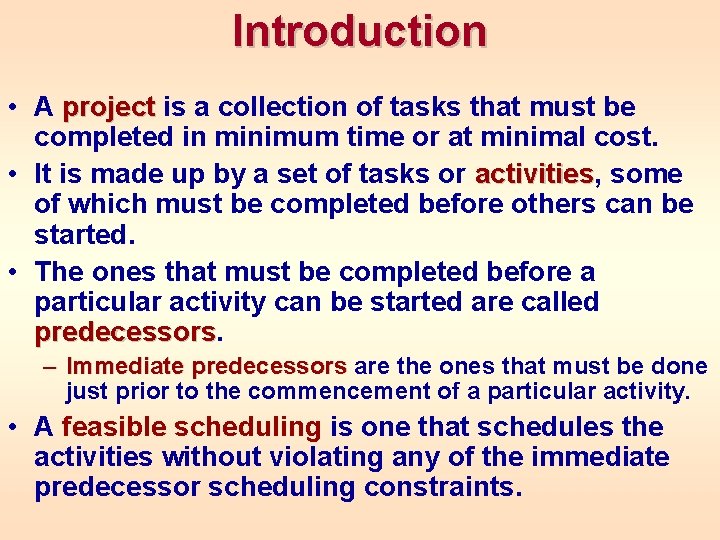 Introduction

• A project is a collection of tasks that must be completed in minimum time or at minimal cost.

• It is made up by a set of tasks or activities, some of which must be completed before others can be started.

• The ones that must be completed before a particular activity can be started are called predecessors.

– Immediate predecessors are the ones that must be done just prior to the commencement of a particular activity.

• A feasible scheduling is one that schedules the activities without violating any of the immediate predecessor scheduling constraints.